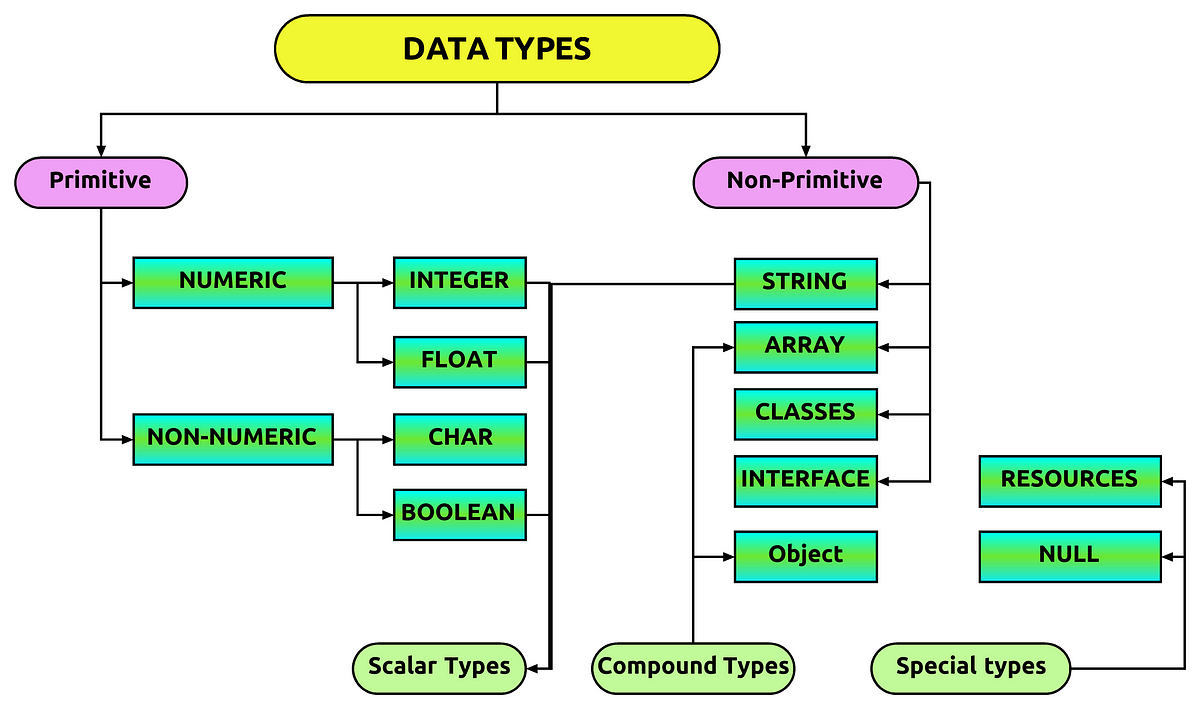 DATA TYPES

Primitive

Non-Primitive

NUMERIC

INTEGER

FLOAT

NON-NUMERIC

CHAR

BOOLEAN

STRING

ARRAY

CLASSES

INTERFACE

Object

RESOURCES

NULL

Scalar Types

Compound Types

Special types